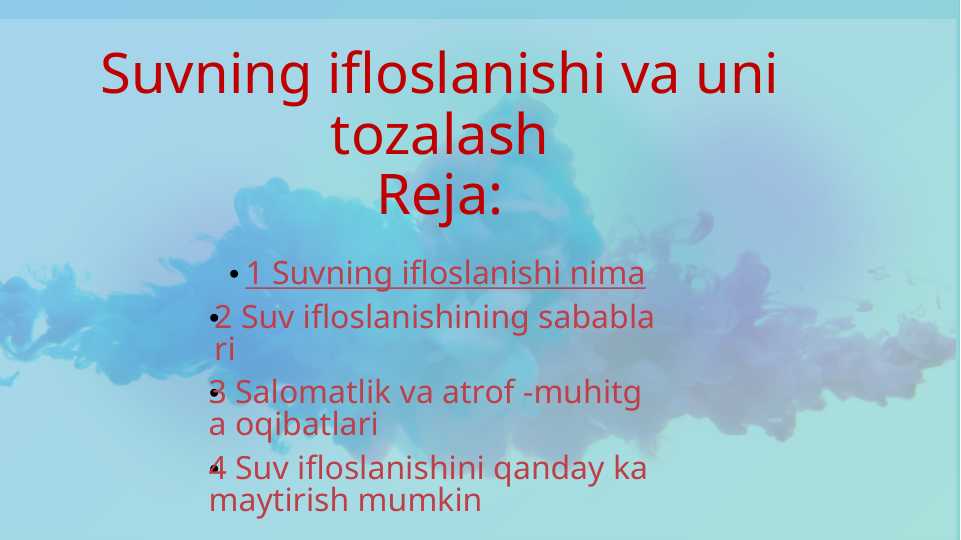 Suvning ifloslanishi va uni tozalash
Reja:

• 1 Suvning ifloslanishi nima
• 2 Suv ifloslanishining sabablari
• 3 Salomatlik va atrof -muhitga oqibatlari
• 4 Suv ifloslanishini qanday kamaytirish mumkin